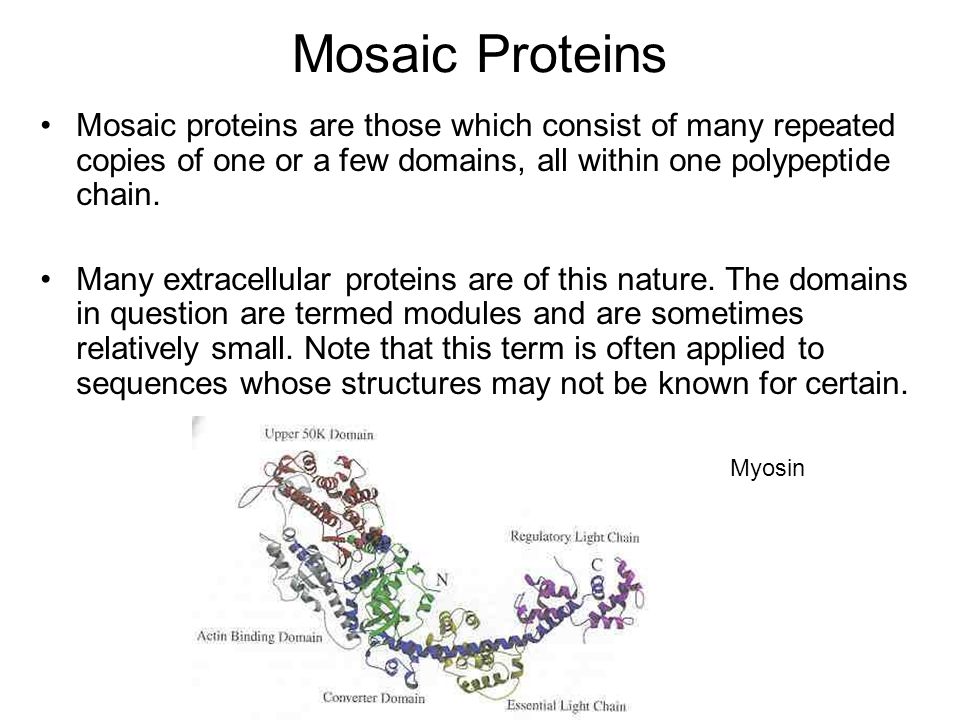 Mosaic Proteins

• Mosaic proteins are those which consist of many repeated copies of one or a few domains, all within one polypeptide chain.

• Many extracellular proteins are of this nature. The domains in question are termed modules and are sometimes relatively small. Note that this term is often applied to sequences whose structures may not be known for certain.

Upper 50K Domain

Myosin

Regulatory Light Chain

C

N

Actin Binding Domain

Converter Domain

Essential Light Chain